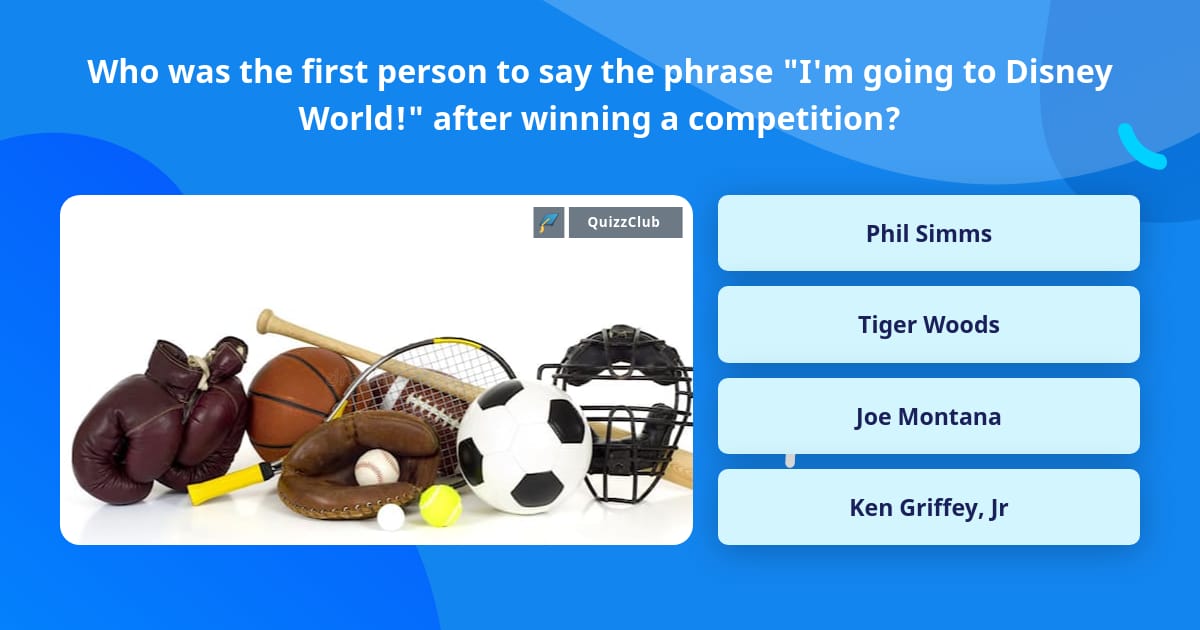 Who was the first person to say the phrase "I'm going to Disney World!" after winning a competition?

QuizzClub

Phil Simms

Tiger Woods

Joe Montana

Ken Griffey, Jr